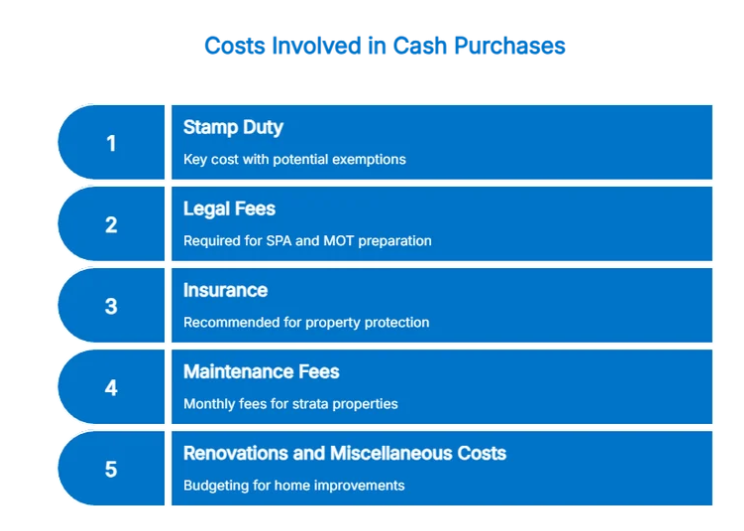 Costs Involved in Cash Purchases

1

Stamp Duty

Key cost with potential exemptions

2

Legal Fees

Required for SPA and MOT preparation

3

Insurance

Recommended for property protection

4

Maintenance Fees

Monthly fees for strata properties

5

Renovations and Miscellaneous Costs

Budgeting for home improvements